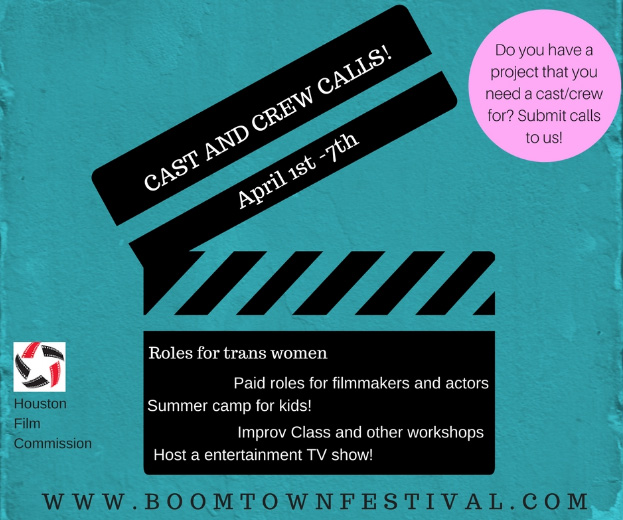 CAST AND CREW CALLS!

April 1st -7th

Do you have a project that you need a cast/crew for? Submit calls to us!

Roles for trans women

Paid roles for filmmakers and actors

Summer camp for kids!

Improv Class and other workshops

Host a entertainment TV show!

Houston Film Commission

WWW.BOOMTOWNFESTIVAL.COM